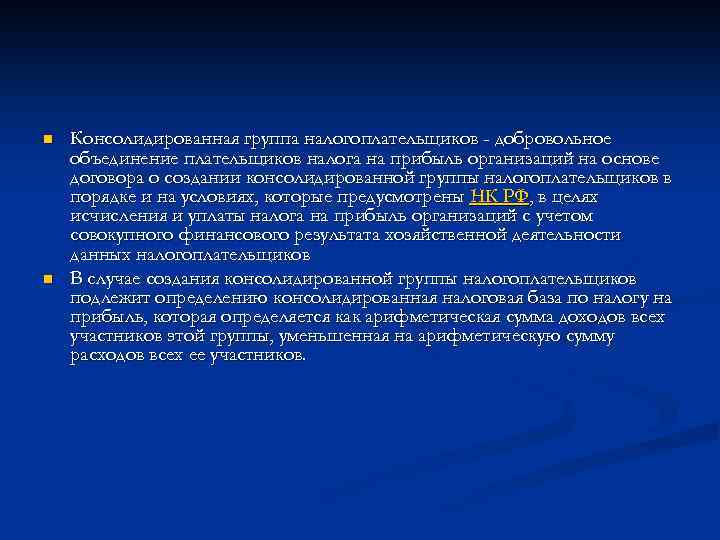 Консолидированная группа налогоплательщиков - добровольное объединение плательщиков налога на прибыль организаций на основе договора о создании консолидированной группы налогоплательщиков в порядке и на условиях, которые предусмотрены НК РФ, в целях исчисления и уплаты налога на прибыль организаций с учетом совокупного финансового результата хозяйственной деятельности данных налогоплательщиков

В случае создания консолидированной группы налогоплательщиков подлежит определению консолидированная налоговая база по налогу на прибыль, которая определяется как арифметическая сумма доходов всех участников этой группы, уменьшенная на арифметическую сумму расходов всех ее участников.